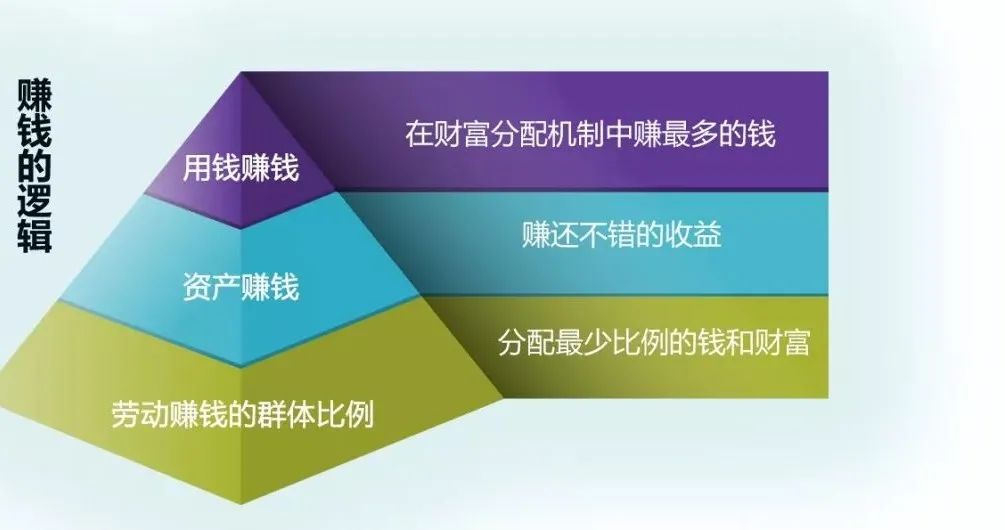 赚钱的逻辑

用钱赚钱

在财富分配机制中赚最多的钱

资产赚钱

赚还不错的收益

劳动赚钱的群体比例

分配最少比例的钱和财富